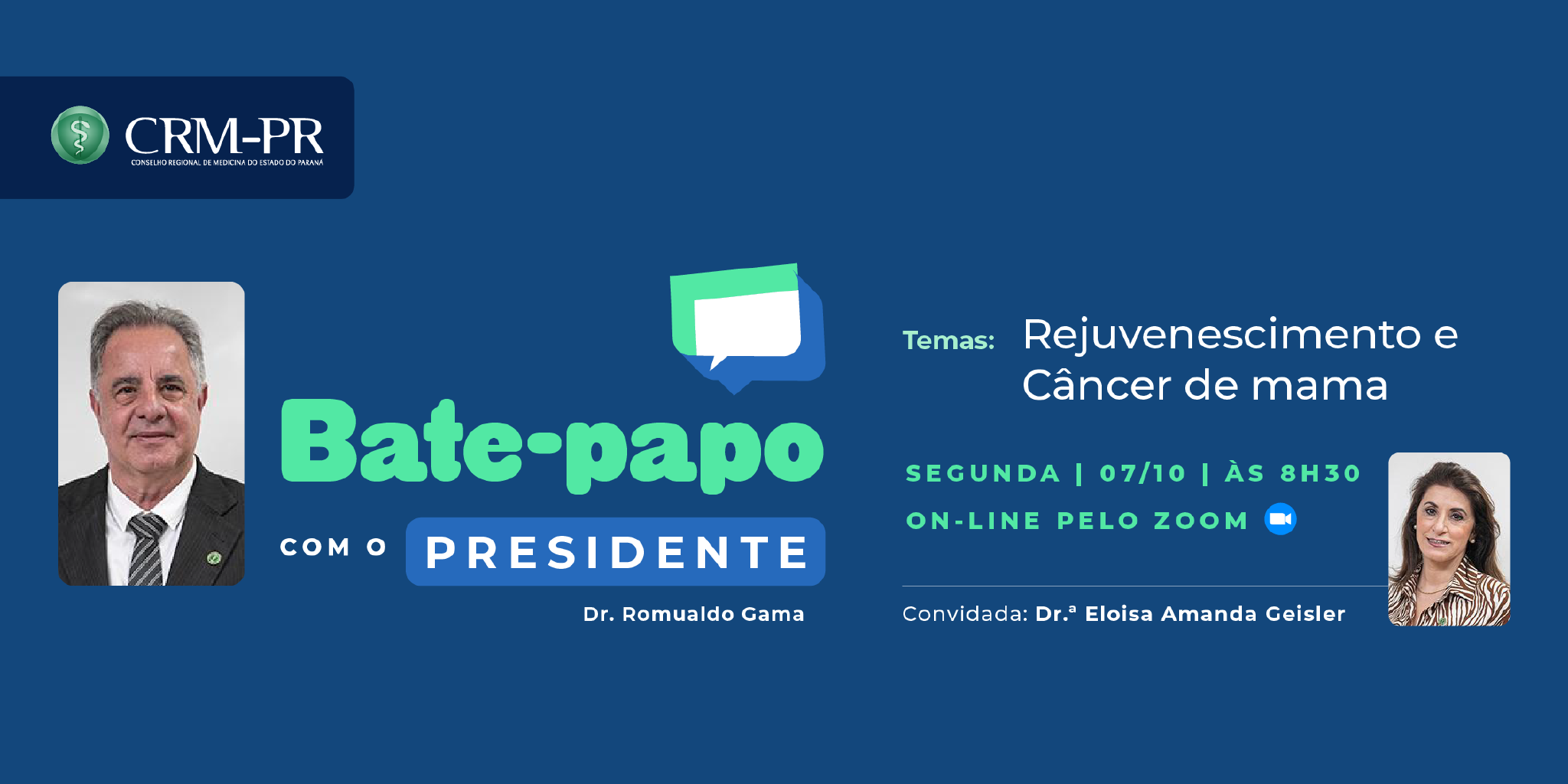 CRM-PR
CONSELHO REGIONAL DE MEDICINA DO ESTADO DO PARANÁ

Bate-papo
COM O PRESIDENTE
Dr. Romualdo Gama

Temas: Rejuvenescimento e Câncer de mama

SEGUNDA | 07/10 | ÀS 8H30
ON-LINE PELO ZOOM

Convidada: Dr.ª Eloisa Amanda Geisler